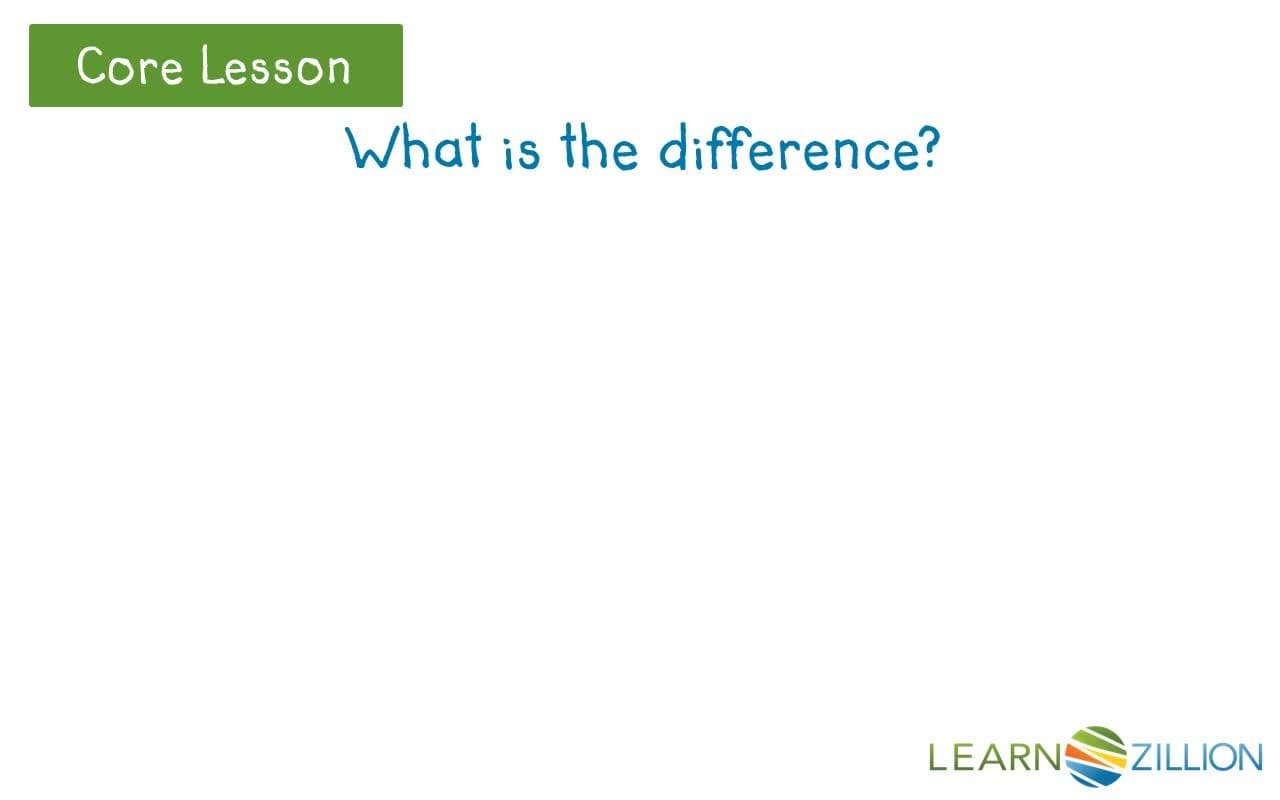 Core Lesson

What is the difference?

LEARNZILLION